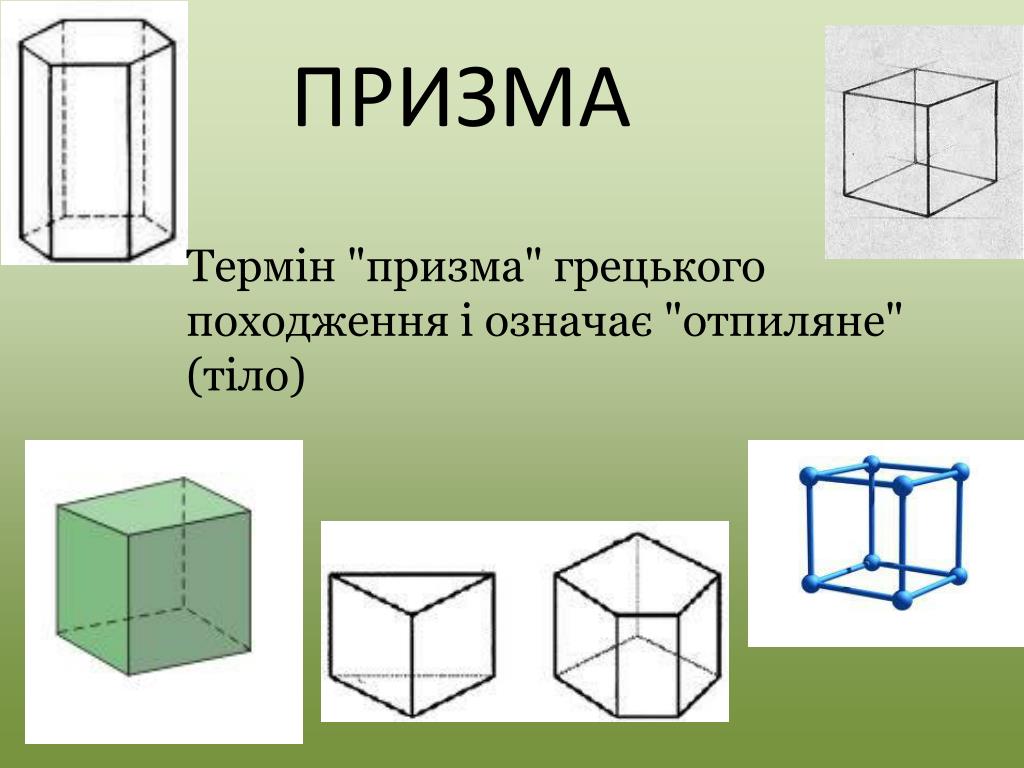 ПРИЗМА

Термін "призма" грецького походження і означає "отпиляне" (тіло)